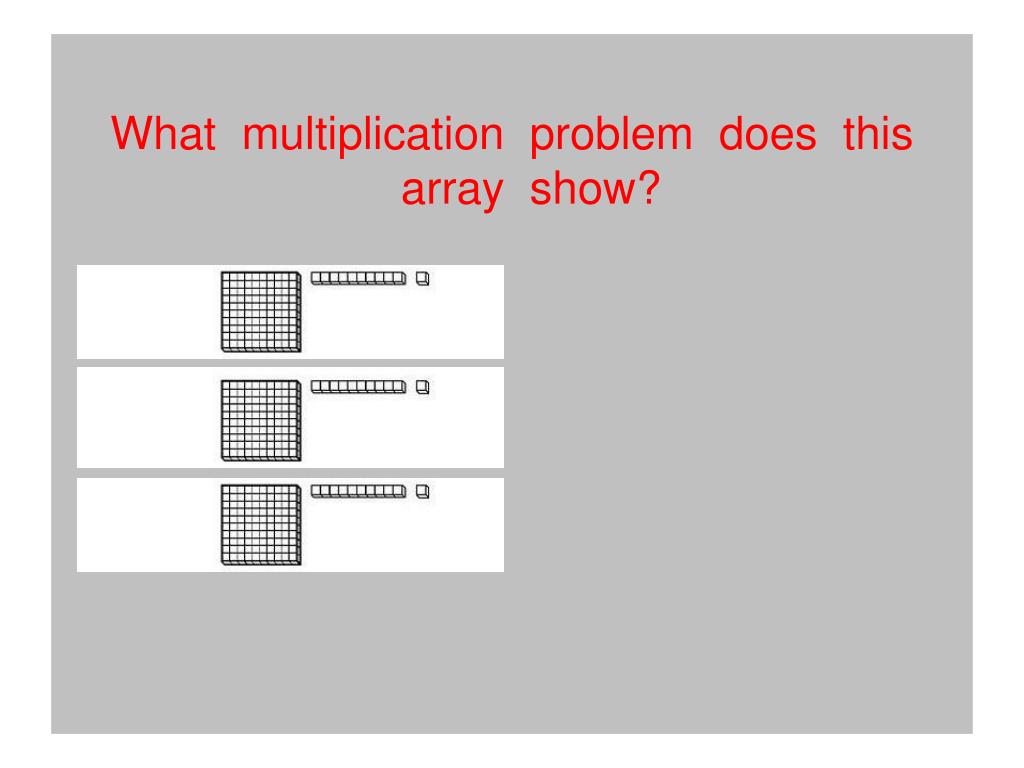 What multiplication problem does this array show?